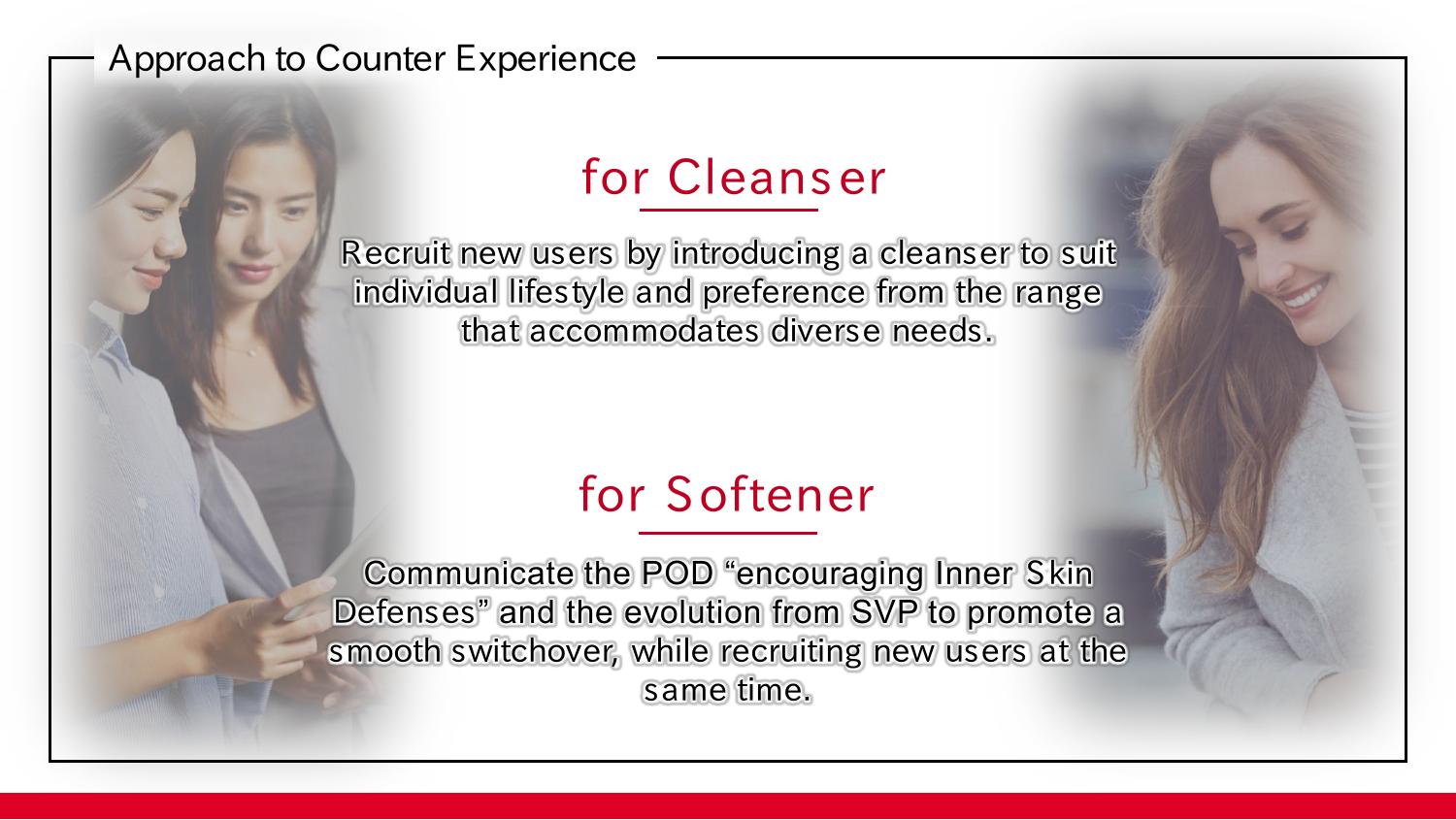 Approach to Counter Experience

for Cleanser

Recruit new users by introducing a cleanser to suit individual lifestyle and preference from the range that accommodates diverse needs.

for Softener

Communicate the POD “encouraging Inner Skin Defenses” and the evolution from SVP to promote a smooth switchover, while recruiting new users at the same time.